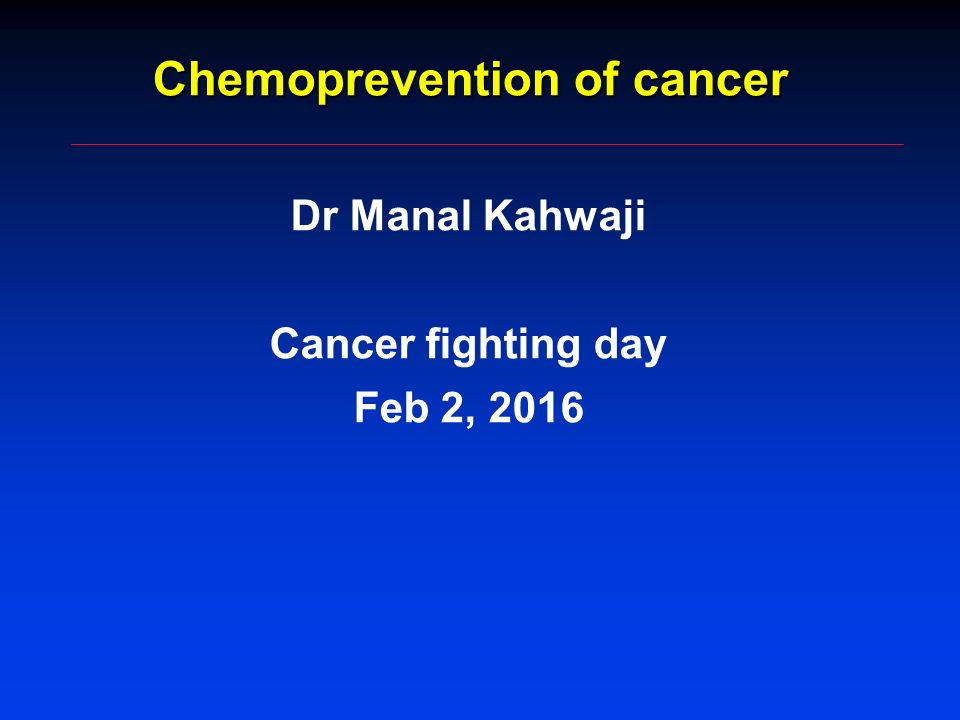 Chemoprevention of cancer

Dr Manal Kahwaji

Cancer fighting day
Feb 2, 2016